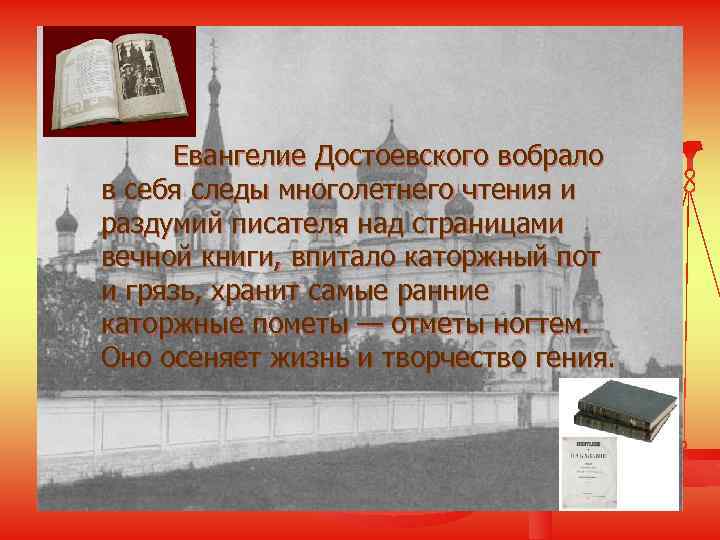 Евангелие Достоевского вобрало в себя следы многолетнего чтения и раздумий писателя над страницами вечной книги, впитало каторжный пот и грязь, хранит самые ранние каторжные пометы — отметы ногтем. Оно осеняет жизнь и творчество гения.